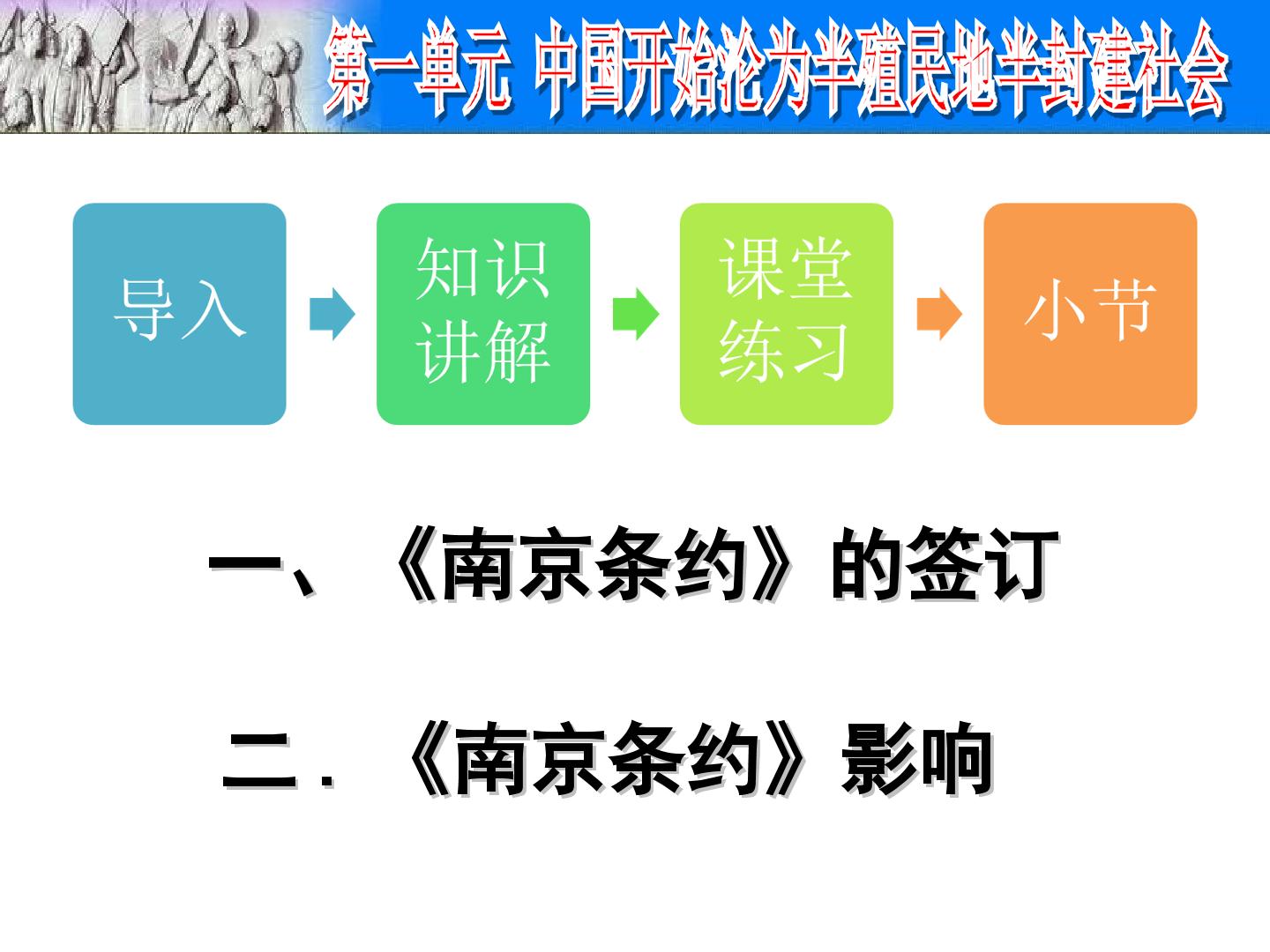 第一单元 中国开始沦为半殖民地半封建社会

导入

知识讲解

课堂练习

小节

一、《南京条约》的签订

二．《南京条约》影响